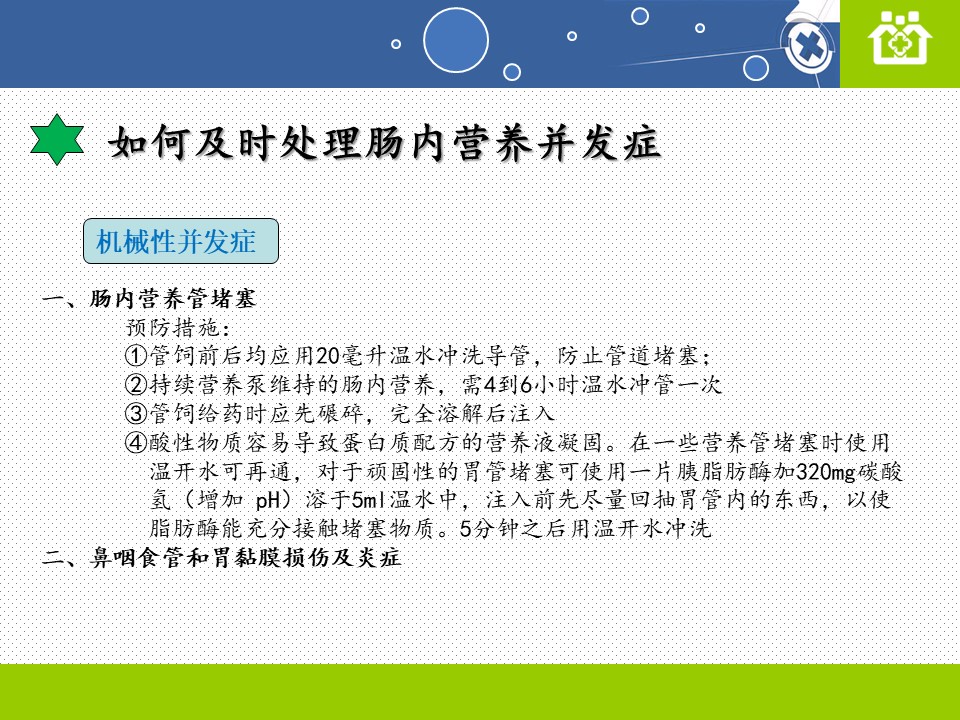 如何及时处理肠内营养并发症

机械性并发症

一、肠内营养管堵塞

预防措施:

①管饲前后均应用20毫升温水冲洗导管，防止管道堵塞;

②持续营养泵维持的肠内营养，需4到6小时温水冲管一次

③管饲给药时应先碾碎，完全溶解后注入

④酸性物质容易导致蛋白质配方的营养液凝固。在一些营养管堵塞时使用温开水可再通，对于顽固性的胃管堵塞可使用一片胰脂肪酶加320mg碳酸氢（增加 pH）溶于5ml温水中，注入前先尽量回抽胃管内的东西，以使脂肪酶能充分接触堵塞物质。5分钟之后用温开水冲洗

二、鼻咽食管和胃黏膜损伤及炎症